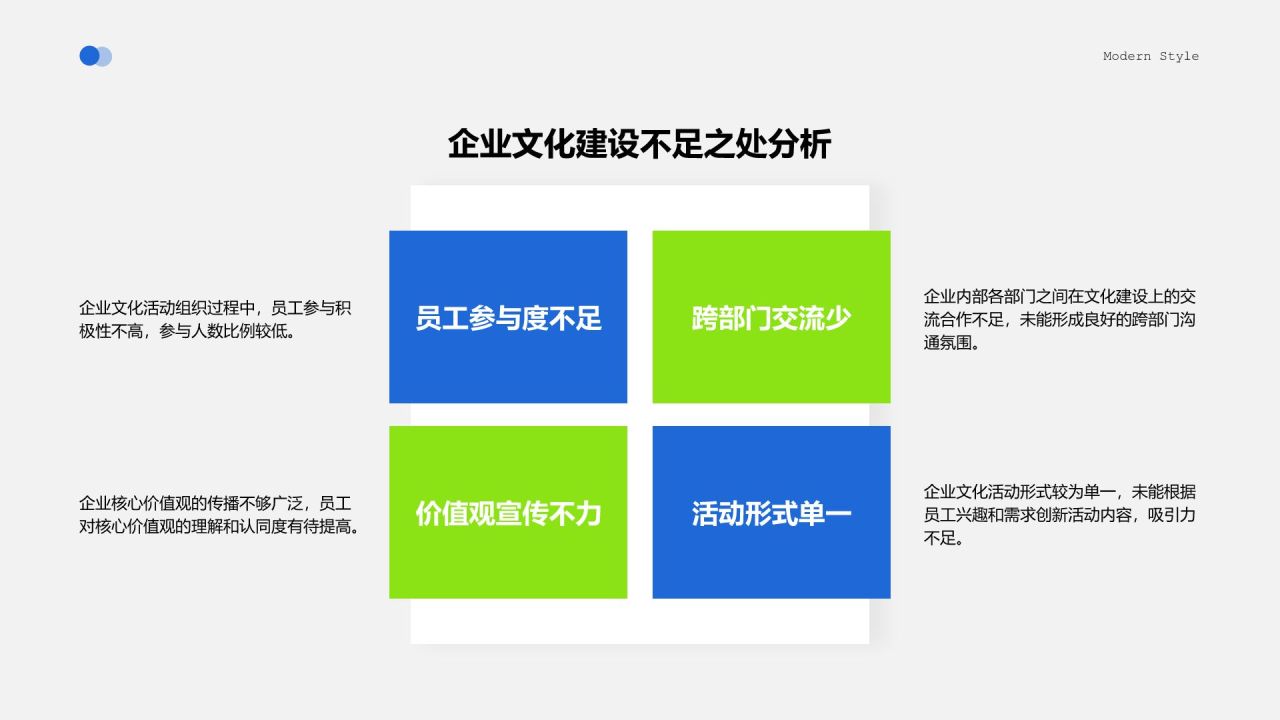 Modern Style

企业文化建设不足之处分析

企业文化活动组织过程中，员工参与积极性不高，参与人数比例较低。

员工参与度不足

跨部门交流少

企业内部各部门之间在文化建设上的交流合作不足，未能形成良好的跨部门沟通氛围。

企业核心价值观的传播不够广泛，员工对核心价值观的理解和认同度有待提高。

价值观宣传不力

活动形式单一

企业文化活动形式较为单一，未能根据员工兴趣和需求创新活动内容，吸引力不足。